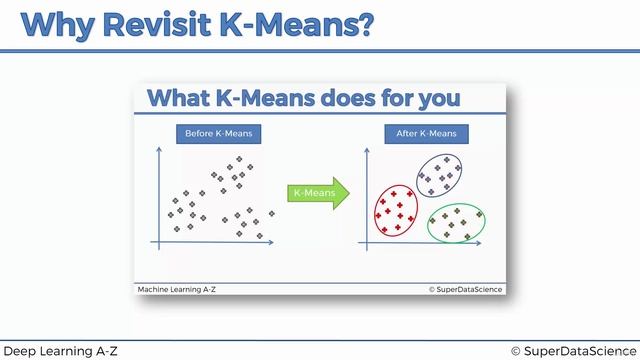 Why Revisit K-Means?

What K-Means does for you

Before K-Means

K-Means

After K-Means

Machine Learning A-Z

© SuperDataScience

Deep Learning A-Z

© SuperDataScience